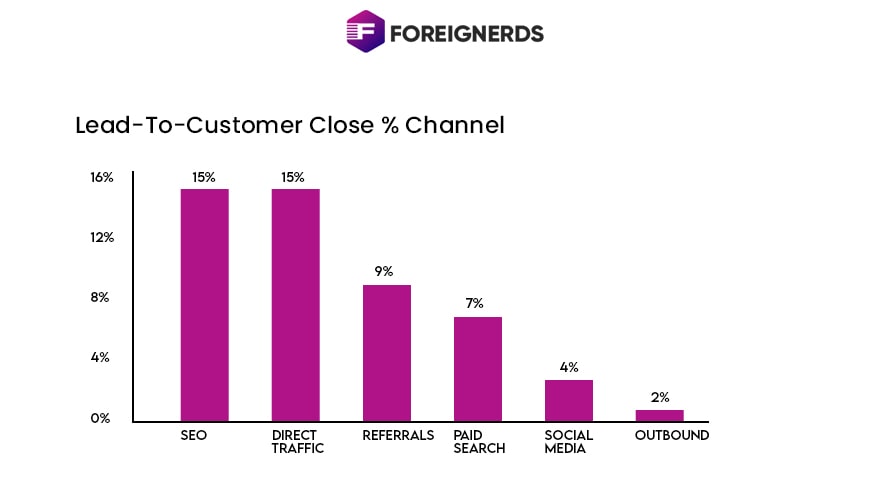 FOREIGNERDS

Lead-To-Customer Close % Channel

16%
12%
8%
4%
0%

15%
15%
9%
7%
4%
2%

SEO
DIRECT TRAFFIC
REFERRALS
PAID SEARCH
SOCIAL MEDIA
OUTBOUND